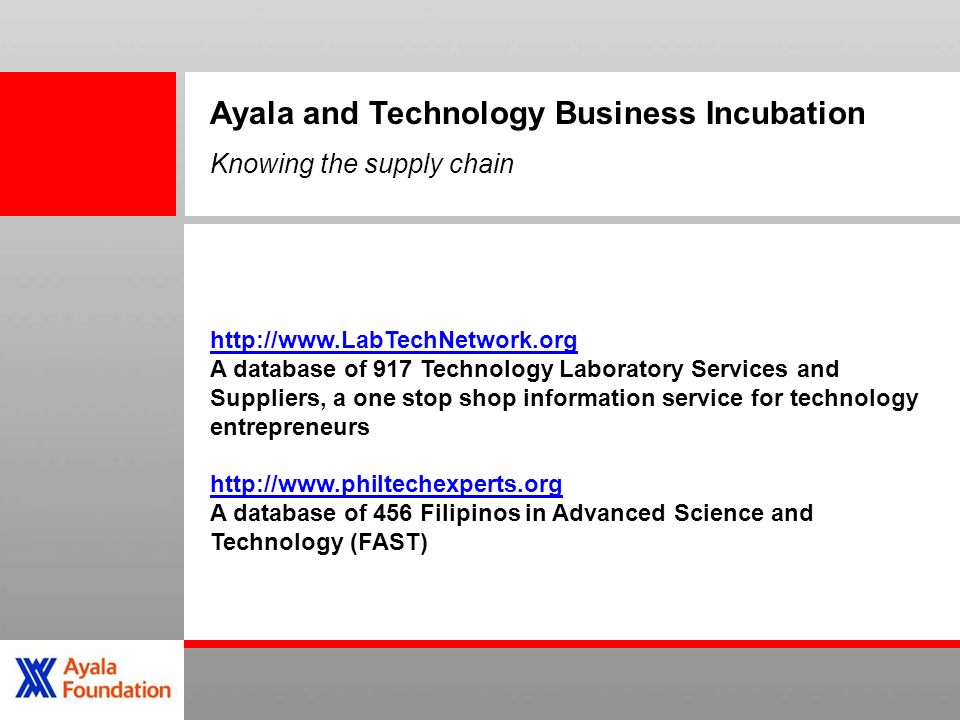 Ayala and Technology Business Incubation

Knowing the supply chain

http://www.LabTechNetwork.org
A database of 917 Technology Laboratory Services and Suppliers, a one stop shop information service for technology entrepreneurs

http://www.philtechexperts.org
A database of 456 Filipinos in Advanced Science and Technology (FAST)

Ayala Foundation